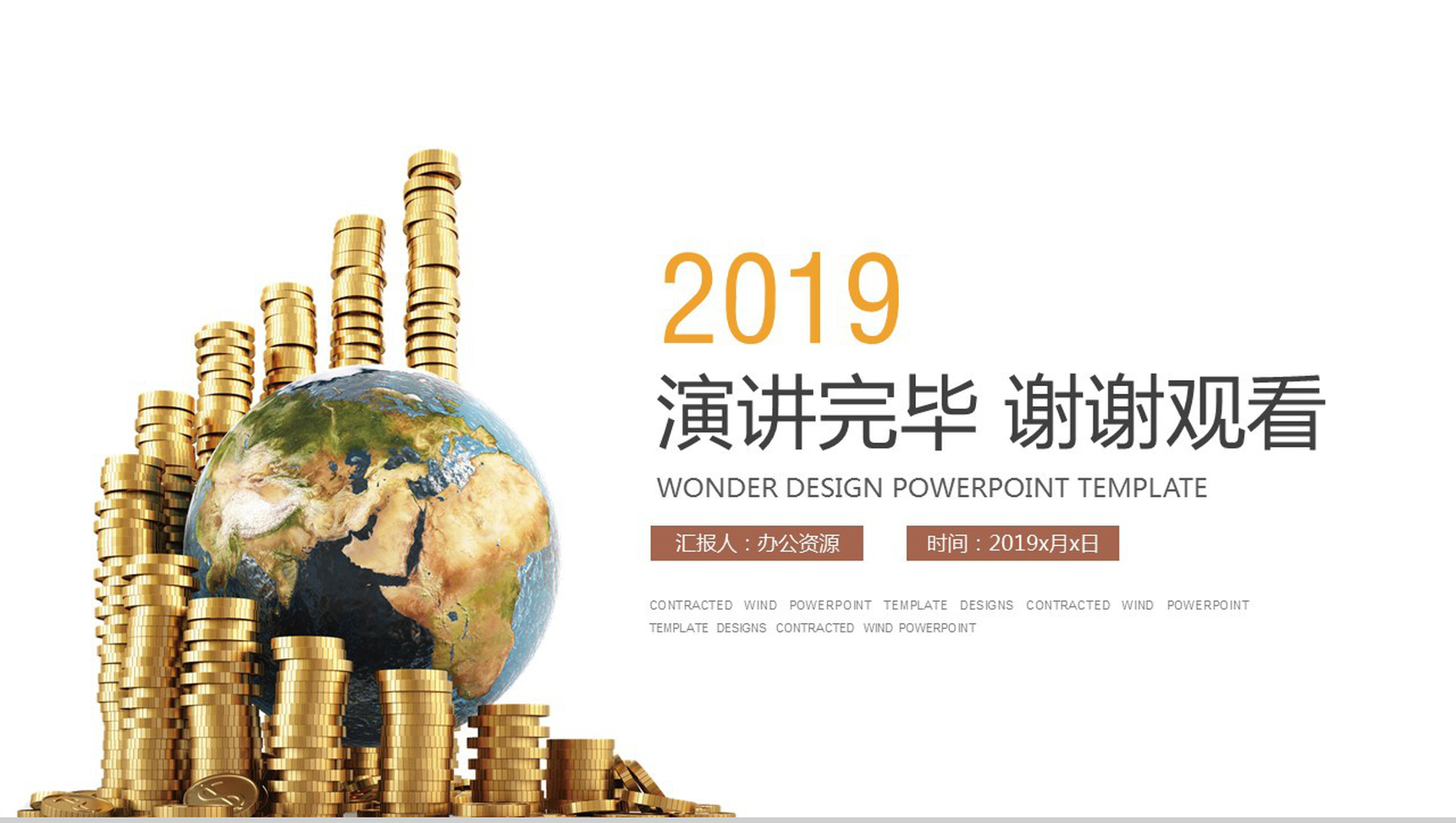 2019

演讲完毕 谢谢观看

WONDER DESIGN POWERPOINT TEMPLATE

汇报人：办公资源 时间：2019x月x日

CONTRACTED WIND POWERPOINT TEMPLATE DESIGNS CONTRACTED WIND POWERPOINT TEMPLATE DESIGNS CONTRACTED WIND POWERPOINT